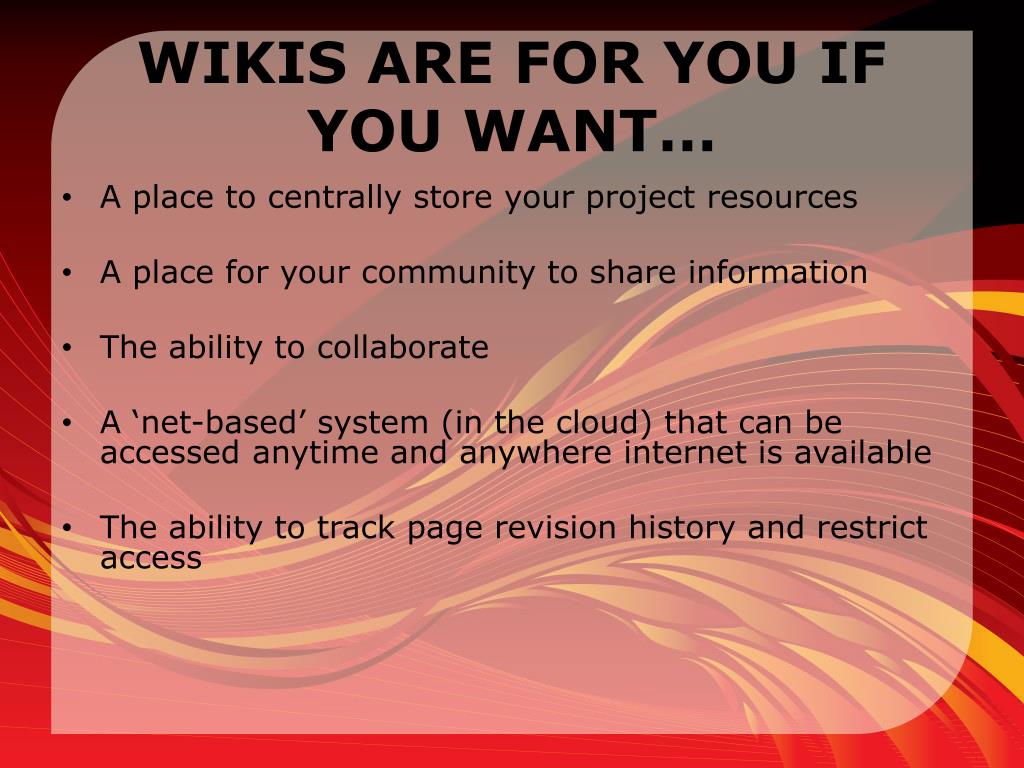 WIKIS ARE FOR YOU IF YOU WANT…

• A place to centrally store your project resources

• A place for your community to share information

• The ability to collaborate

• A ‘net-based’ system (in the cloud) that can be accessed anytime and anywhere internet is available

• The ability to track page revision history and restrict access